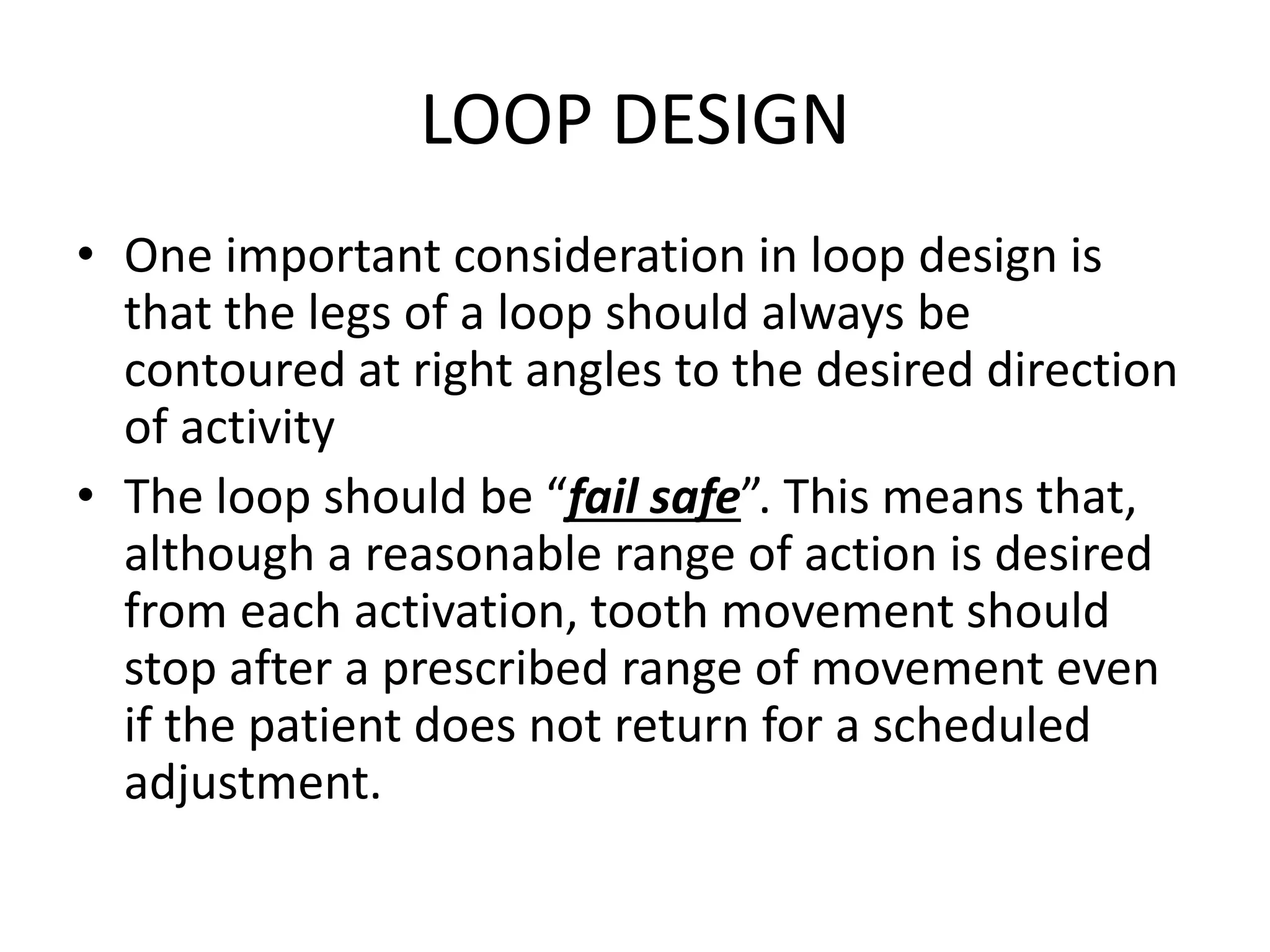 LOOP DESIGN

• One important consideration in loop design is that the legs of a loop should always be contoured at right angles to the desired direction of activity

• The loop should be “fail safe”. This means that, although a reasonable range of action is desired from each activation, tooth movement should stop after a prescribed range of movement even if the patient does not return for a scheduled adjustment.